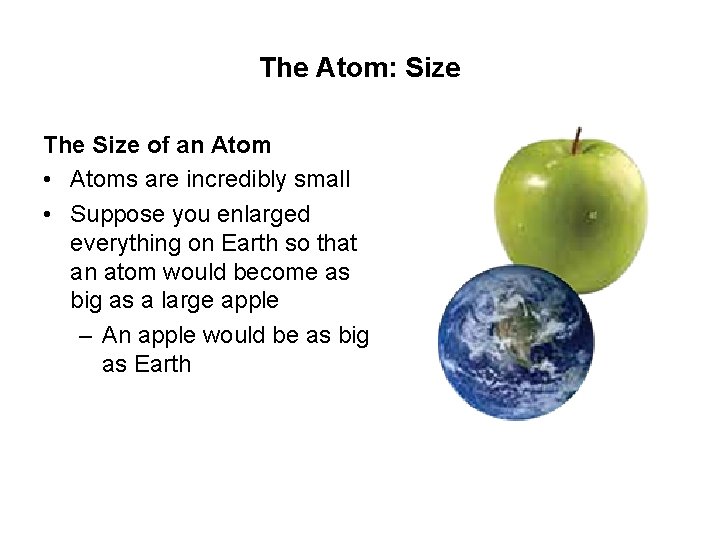 The Atom: Size

The Size of an Atom

• Atoms are incredibly small

• Suppose you enlarged everything on Earth so that an atom would become as big as a large apple

– An apple would be as big as Earth